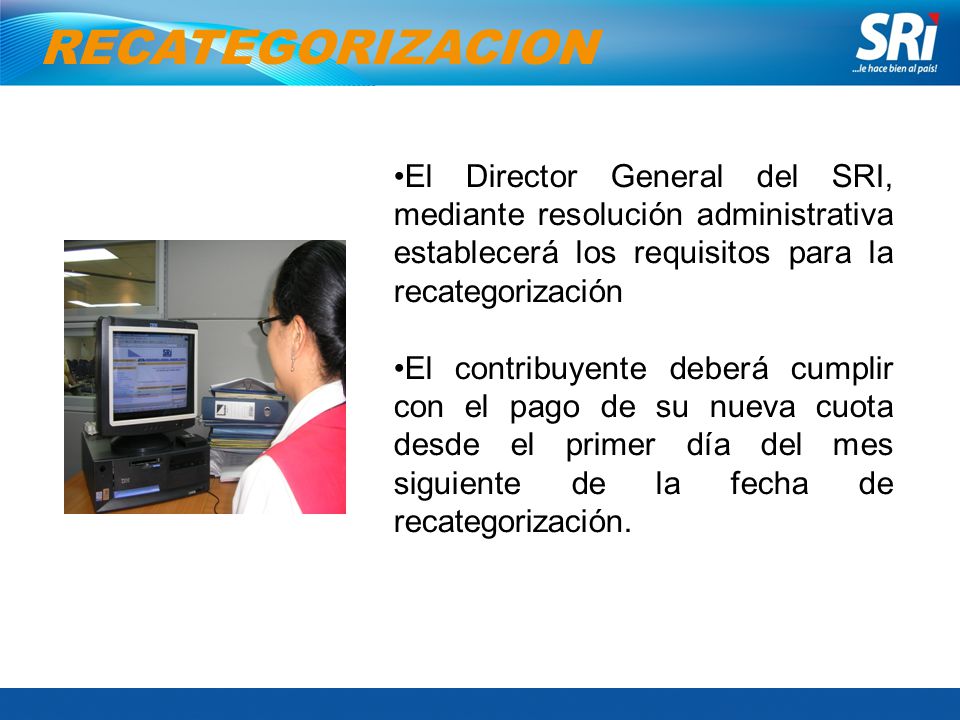 RECATEGORIZACION

SRi
...le hace bien al país!

•El Director General del SRI, mediante resolución administrativa establecerá los requisitos para la recategorización

•El contribuyente deberá cumplir con el pago de su nueva cuota desde el primer día del mes siguiente de la fecha de recategorización.